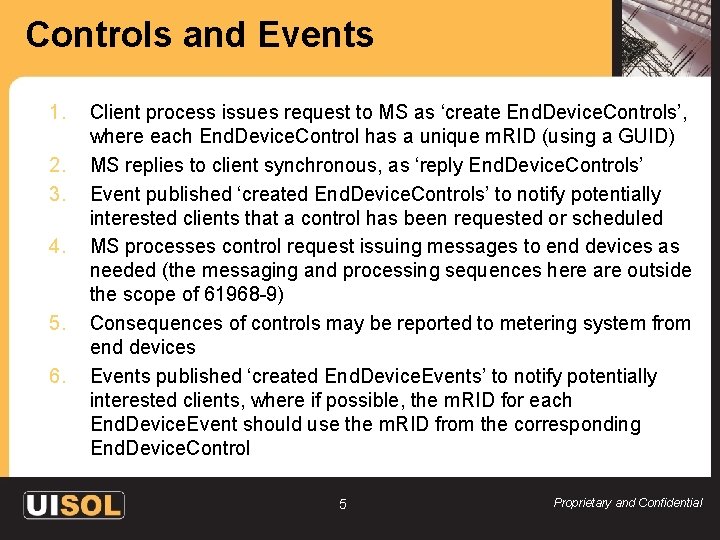 Controls and Events

1. Client process issues request to MS as ‘create EndDeviceControls’, where each EndDeviceControl has a unique mRID (using a GUID)
2. MS replies to client synchronous, as ‘reply EndDeviceControls’
3. Event published ‘created EndDeviceControls’ to notify potentially interested clients that a control has been requested or scheduled
4. MS processes control request issuing messages to end devices as needed (the messaging and processing sequences here are outside the scope of 61968-9)
5. Consequences of controls may be reported to metering system from end devices
6. Events published ‘created EndDeviceEvents’ to notify potentially interested clients, where if possible, the mRID for each EndDeviceEvent should use the mRID from the corresponding EndDeviceControl

UISOL

5

Proprietary and Confidential